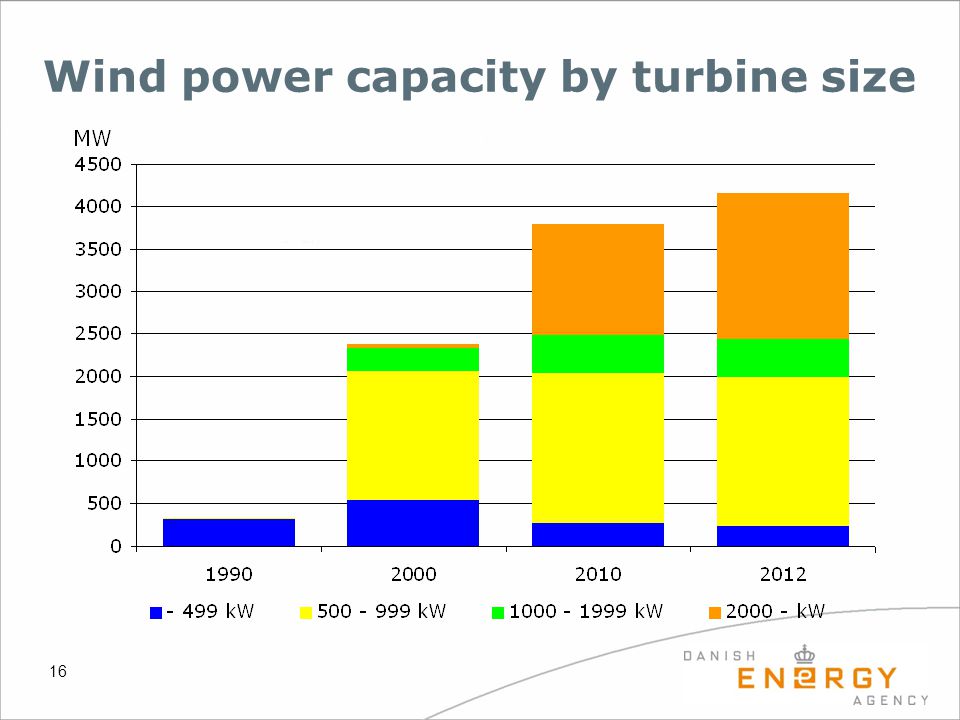 Wind power capacity by turbine size

MW
4500
4000
3500
3000
2500
2000
1500
1000
500
0

1990
2000
2010
2012

- 499 kW
500 - 999 kW
1000 - 1999 kW
2000 - kW

16

DANISH
ENERGY
AGENCY